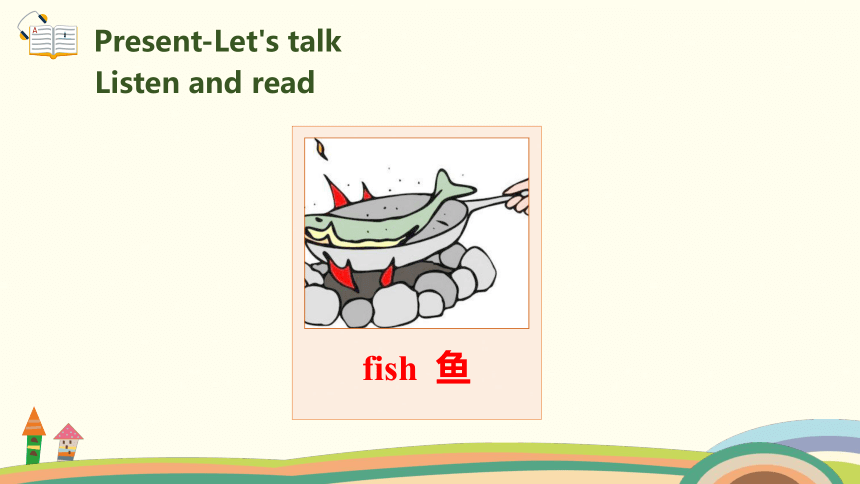 Present-Let's talk
Listen and read

fish 鱼